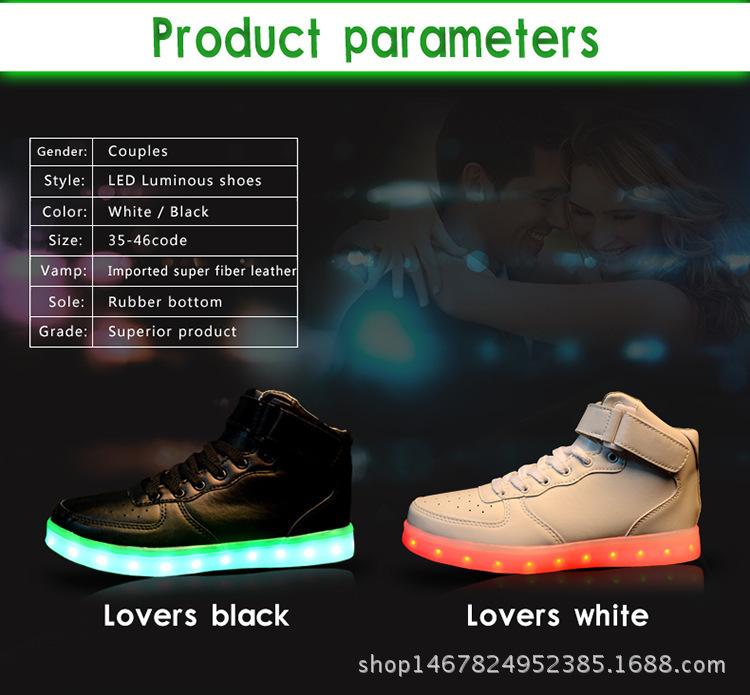 Product parameters

| Gender: | Couples |
|---|---|
| Style: | LED Luminous shoes |
| Color: | White / Black |
| Size: | 35-46code |
| Vamp: | Imported super fiber leather |
| Sole: | Rubber bottom |
| Grade: | Superior product |

Lovers black

Lovers white

shop1467824952385.1688.com